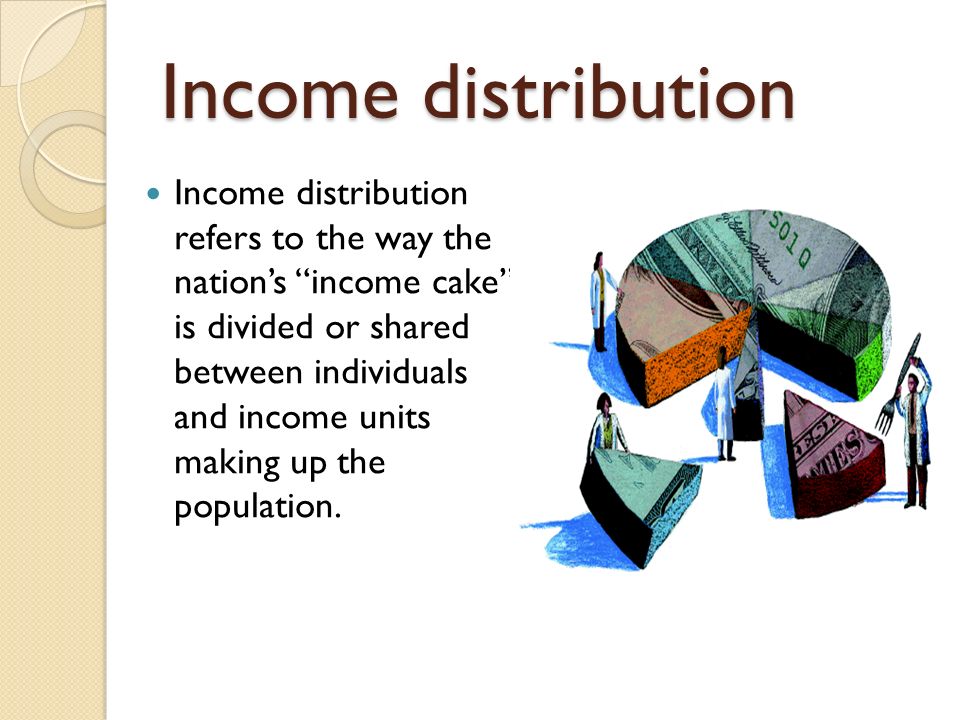 Income distribution

Income distribution refers to the way the nation’s “income cake” is divided or shared between individuals and income units making up the population.